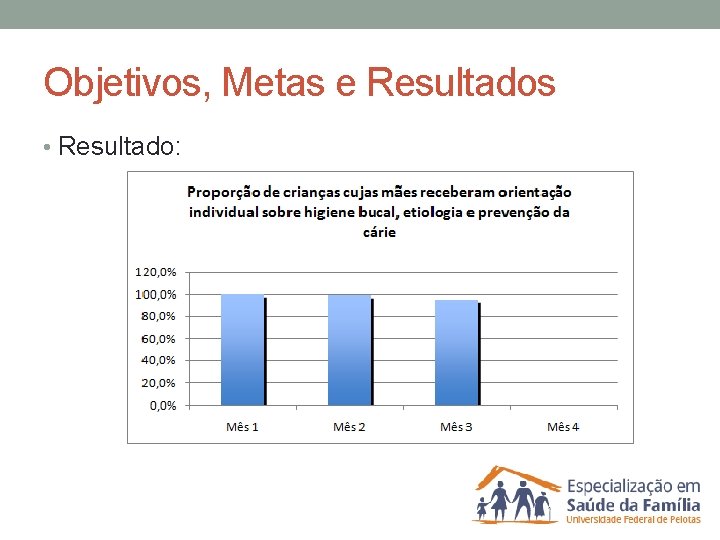 Objetivos, Metas e Resultados

• Resultado:

Proporção de crianças cujas mães receberam orientação individual sobre higiene bucal, etiologia e prevenção da cárie

120,0%
100,0%
80,0%
60,0%
40,0%
20,0%
0,0%

Mês 1 Mês 2 Mês 3 Mês 4

Especialização em Saúde da Família
Universidade Federal de Pelotas